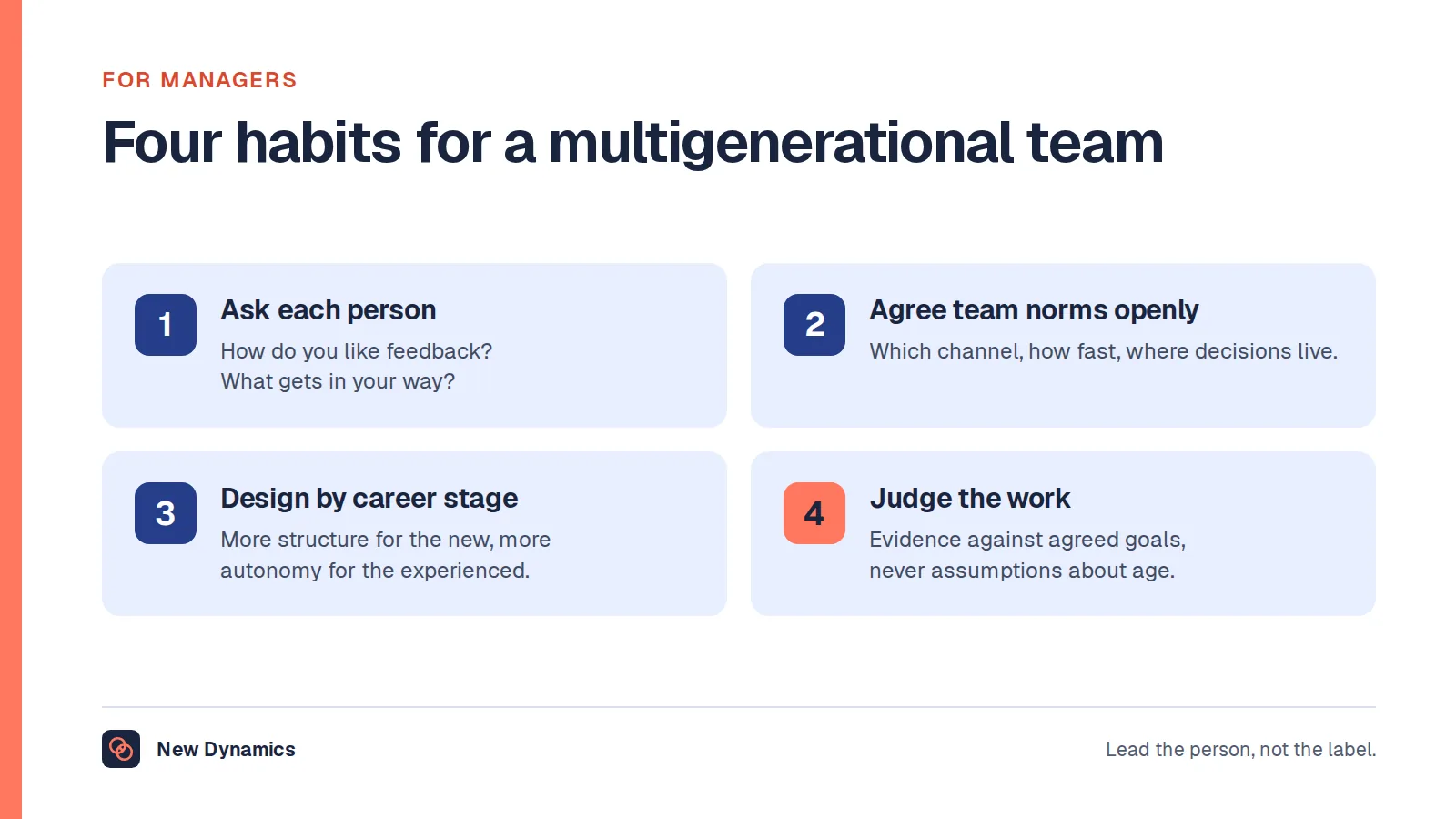 FOR MANAGERS

Four habits for a multigenerational team

1

Ask each person

How do you like feedback?
What gets in your way?

2

Agree team norms openly

Which channel, how fast, where decisions live.

3

Design by career stage

More structure for the new, more autonomy for the experienced.

4

Judge the work

Evidence against agreed goals, never assumptions about age.

New Dynamics

Lead the person, not the label.